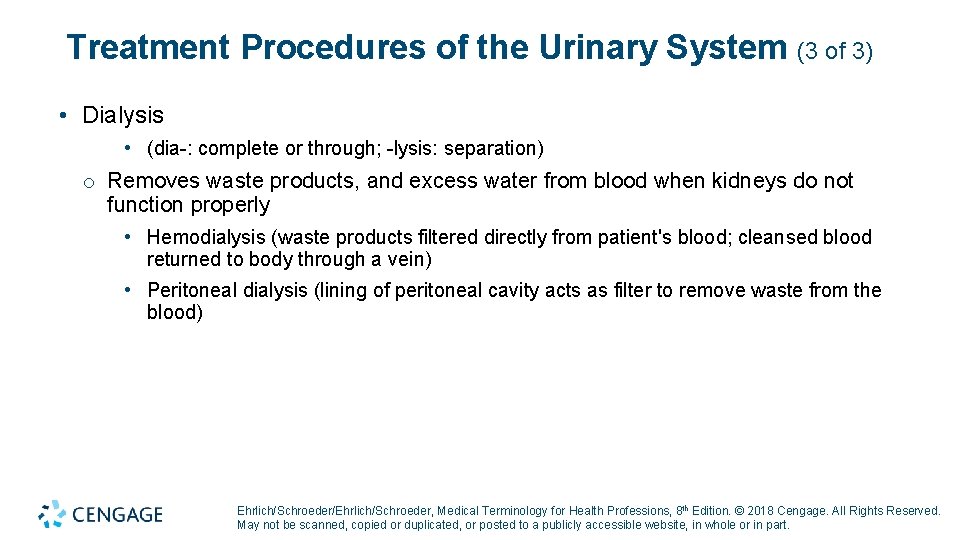 Treatment Procedures of the Urinary System (3 of 3)

• Dialysis

• (dia-: complete or through; -lysis: separation)

o Removes waste products, and excess water from blood when kidneys do not function properly

• Hemodialysis (waste products filtered directly from patient's blood; cleansed blood returned to body through a vein)

• Peritoneal dialysis (lining of peritoneal cavity acts as filter to remove waste from the blood)

CENGAGE

Ehrlich/Schroeder/Ehrlich/Schroeder, Medical Terminology for Health Professions, 8th Edition. © 2018 Cengage. All Rights Reserved. May not be scanned, copied or duplicated, or posted to a publicly accessible website, in whole or in part.